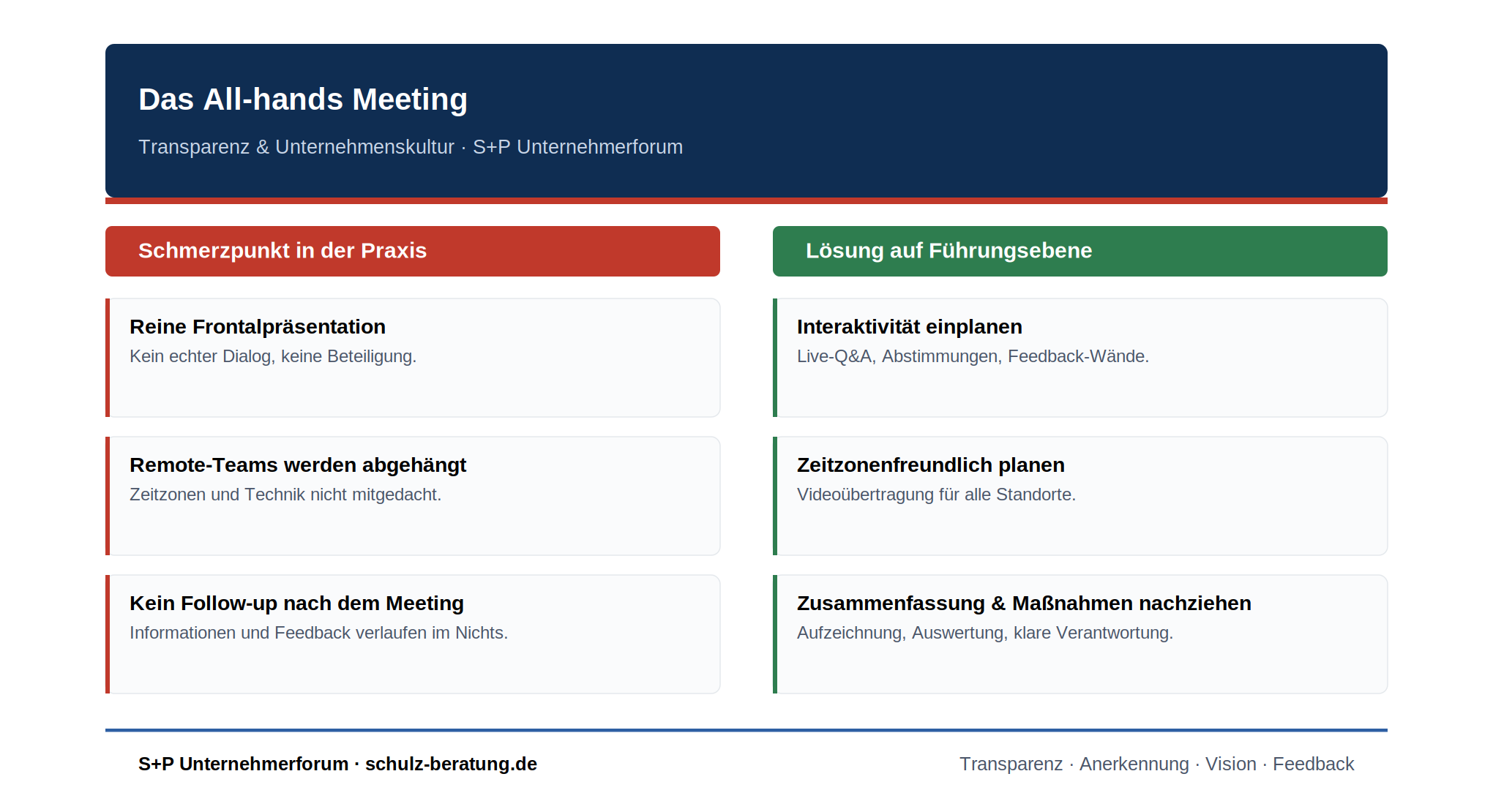 Das All-hands Meeting

Transparenz & Unternehmenskultur · S+P Unternehmerforum

Schmerzpunkt in der Praxis

Reine Frontalpräsentation
Kein echter Dialog, keine Beteiligung.

Remote-Teams werden abgehängt
Zeitzonen und Technik nicht mitgedacht.

Kein Follow-up nach dem Meeting
Informationen und Feedback verlaufen im Nichts.

Lösung auf Führungsebene

Interaktivität einplanen
Live-Q&A, Abstimmungen, Feedback-Wände.

Zeitzonenfreundlich planen
Videoübertragung für alle Standorte.

Zusammenfassung & Maßnahmen nachziehen
Aufzeichnung, Auswertung, klare Verantwortung.

S+P Unternehmerforum · schulz-beratung.de

Transparenz · Anerkennung · Vision · Feedback